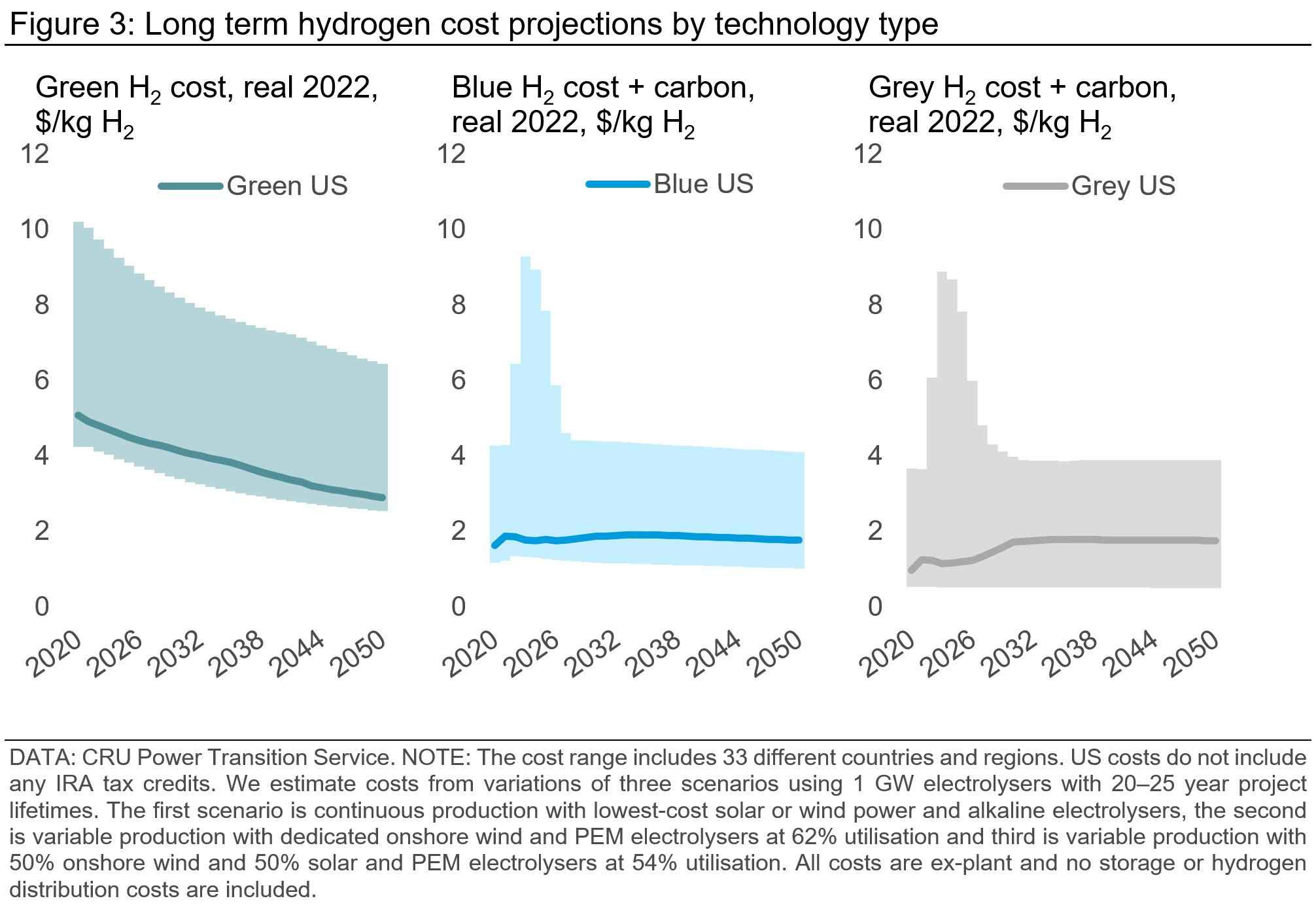 Figure 3: Long term hydrogen cost projections by technology type

Green $H_2$ cost, real 2022, \$/kg $H_2$

Green US

12
10
8
6
4
2
0

2020 2026 2032 2038 2044 2050

Blue $H_2$ cost + carbon, real 2022, \$/kg $H_2$

Blue US

12
10
8
6
4
2
0

2020 2026 2032 2038 2044 2050

Grey $H_2$ cost + carbon, real 2022, \$/kg $H_2$

Grey US

12
10
8
6
4
2
0

2020 2026 2032 2038 2044 2050

DATA: CRU Power Transition Service. NOTE: The cost range includes 33 different countries and regions. US costs do not include any IRA tax credits. We estimate costs from variations of three scenarios using 1 GW electrolysers with 20–25 year project lifetimes. The first scenario is continuous production with lowest-cost solar or wind power and alkaline electrolysers, the second is variable production with dedicated onshore wind and PEM electrolysers at 62% utilisation and third is variable production with 50% onshore wind and 50% solar and PEM electrolysers at 54% utilisation. All costs are ex-plant and no storage or hydrogen distribution costs are included.